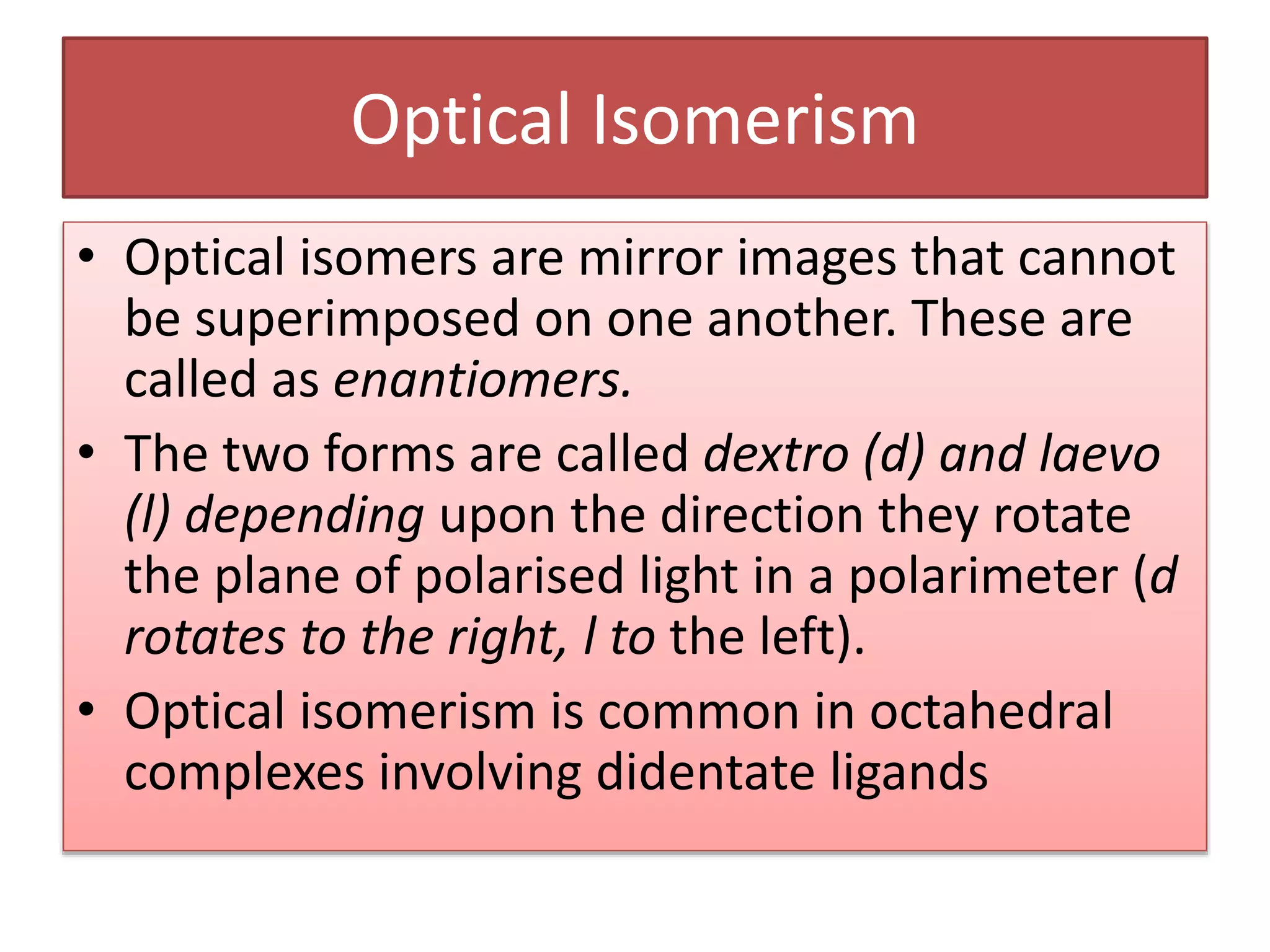 Optical Isomerism

• Optical isomers are mirror images that cannot be superimposed on one another. These are called as enantiomers.

• The two forms are called dextro (d) and laevo (l) depending upon the direction they rotate the plane of polarised light in a polarimeter (d rotates to the right, l to the left).

• Optical isomerism is common in octahedral complexes involving didentate ligands